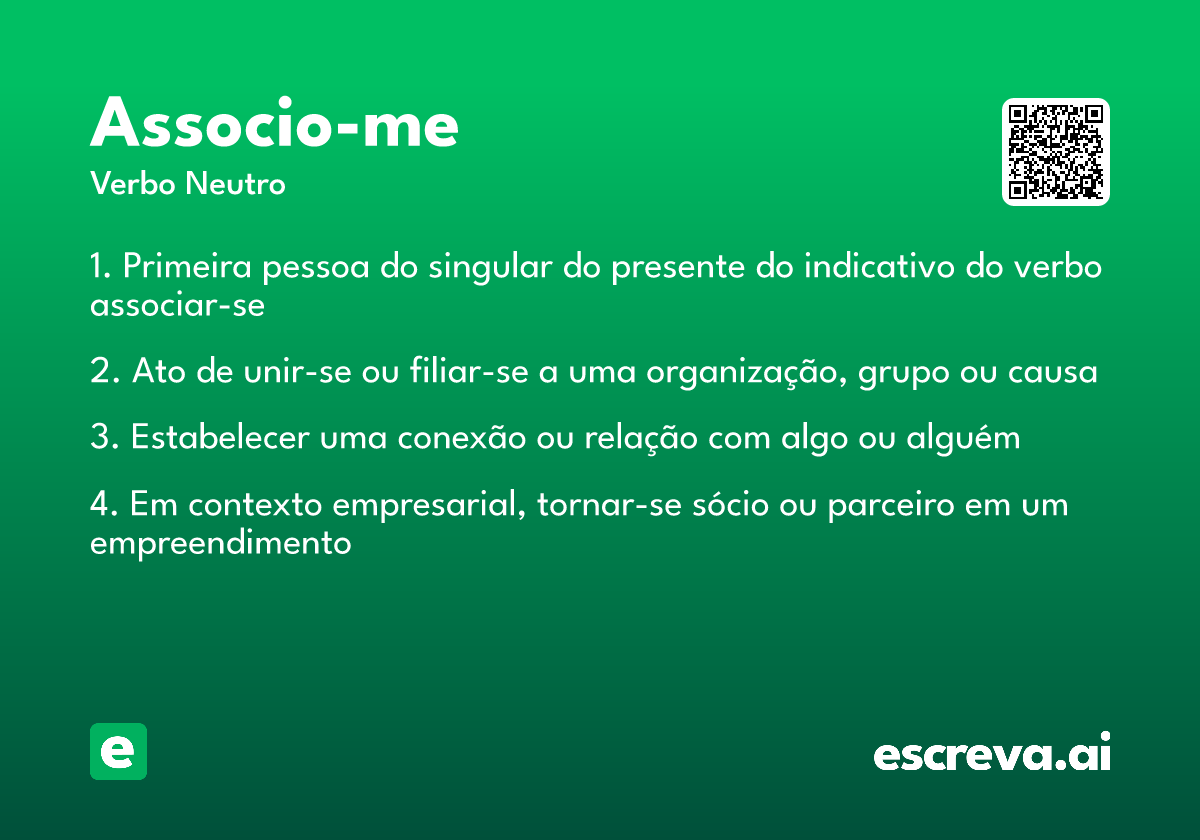 Associo-me

Verbo Neutro

1. Primeira pessoa do singular do presente do indicativo do verbo associar-se

2. Ato de unir-se ou filiar-se a uma organização, grupo ou causa

3. Estabelecer uma conexão ou relação com algo ou alguém

4. Em contexto empresarial, tornar-se sócio ou parceiro em um empreendimento

e

escreva.ai